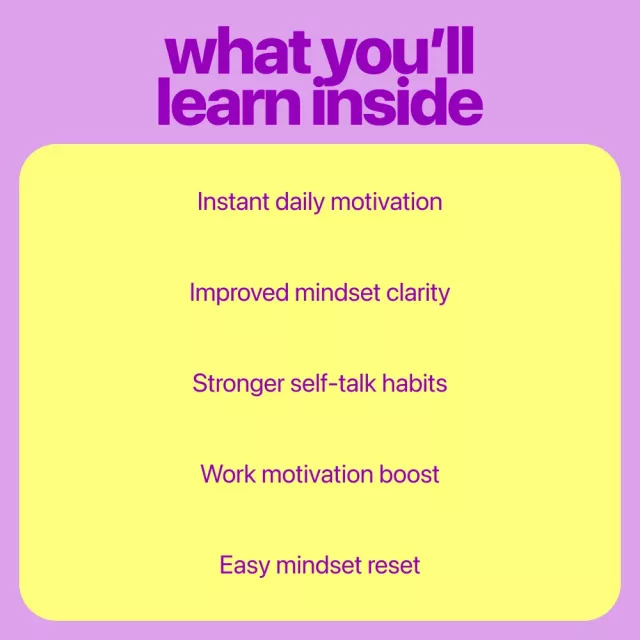 what you'll learn inside

Instant daily motivation

Improved mindset clarity

Stronger self-talk habits

Work motivation boost

Easy mindset reset